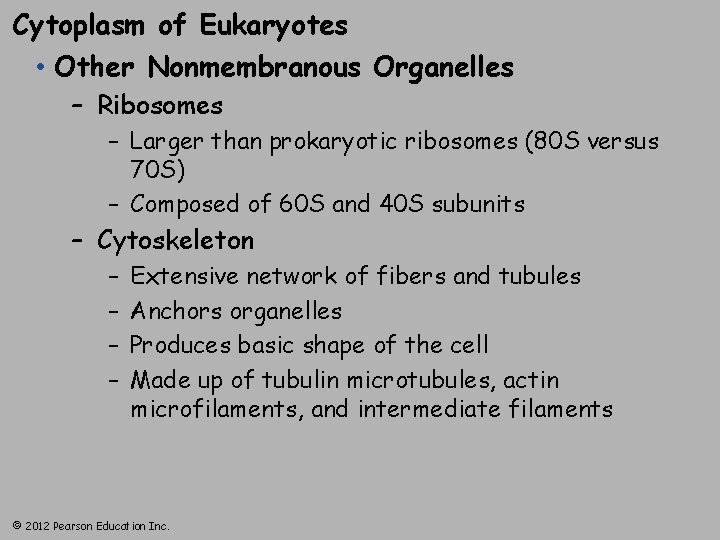 Cytoplasm of Eukaryotes

• Other Nonmembranous Organelles

– Ribosomes

– Larger than prokaryotic ribosomes (80S versus 70S)

– Composed of 60S and 40S subunits

– Cytoskeleton

– Extensive network of fibers and tubules

– Anchors organelles

– Produces basic shape of the cell

– Made up of tubulin microtubules, actin microfilaments, and intermediate filaments

© 2012 Pearson Education Inc.